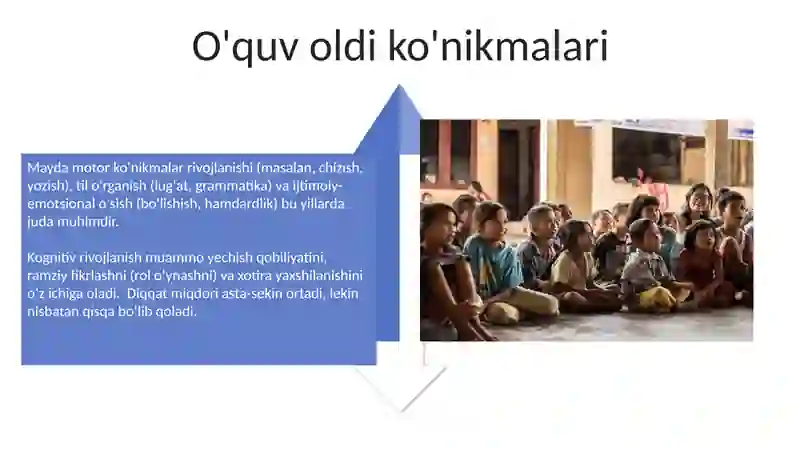 O'quv oldi ko'nikmalari

Mayda motor ko'nikmalar rivojlanishi (masalan, chizish, yozish), til o'rganish (lug'at, grammatika) va ijtimoiy-emotsional o'sish (bo'lishish, hamdardlik) bu yillarda juda muhimdir.

Kognitiv rivojlanish muammo yechish qobiliyatini, ramziy fikrlashni (rol o'ynashni) va xotira yaxshilanishini o'z ichiga oladi. Diqqat miqdori asta-sekin ortadi, lekin nisbatan qisqa bo'lib qoladi.